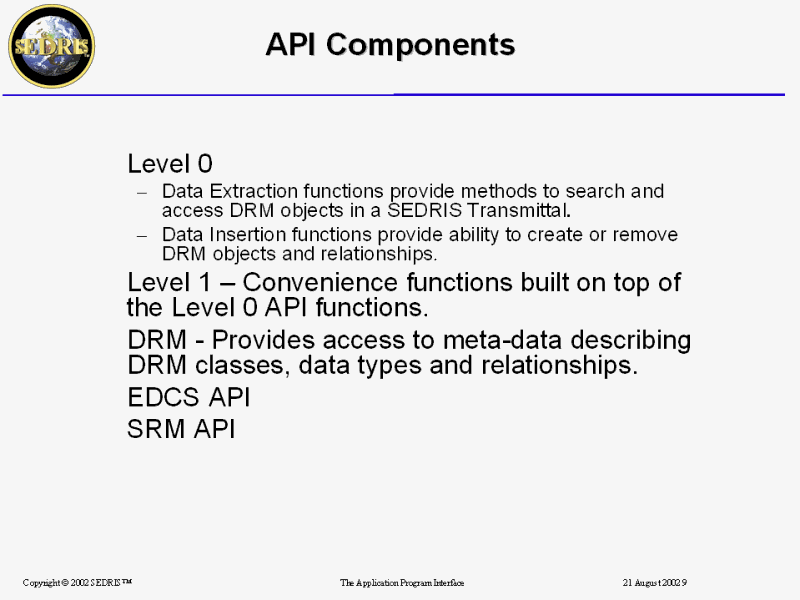 SEDRIS

API Components

Level 0

– Data Extraction functions provide methods to search and access DRM objects in a SEDRIS Transmittal.

– Data Insertion functions provide ability to create or remove DRM objects and relationships.

Level 1 – Convenience functions built on top of the Level 0 API functions.

DRM - Provides access to meta-data describing DRM classes, data types and relationships.

EDCS API

SRM API

Copyright © 2002 SEDRIS™

The Application Program Interface

21 August 2002 9